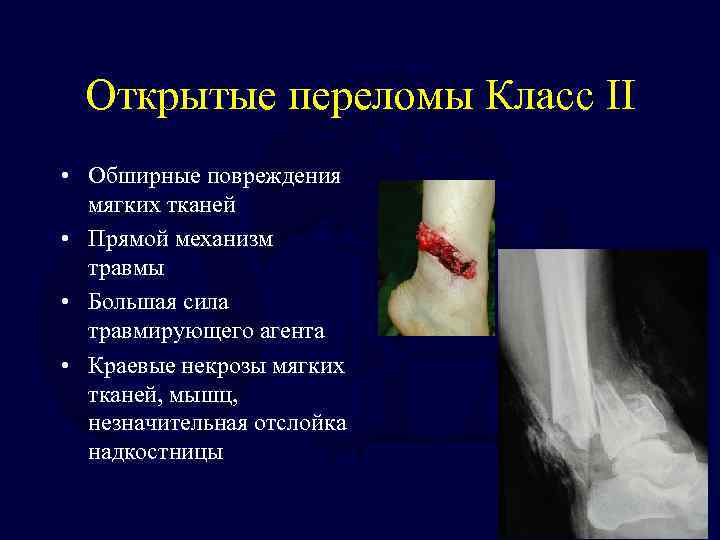 Открытые переломы Класс II

• Обширные повреждения мягких тканей
• Прямой механизм травмы
• Большая сила травмирующего агента
• Краевые некрозы мягких тканей, мышц, незначительная отслойка надкостницы